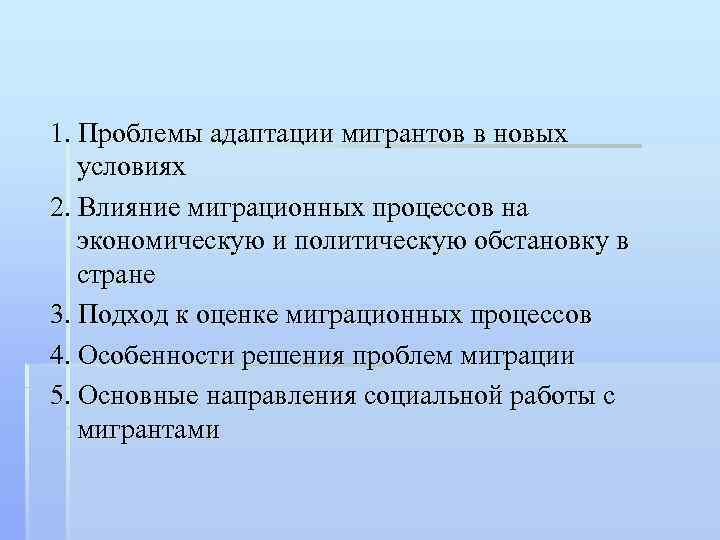 1. Проблемы адаптации мигрантов в новых условиях
2. Влияние миграционных процессов на экономическую и политическую обстановку в стране
3. Подход к оценке миграционных процессов
4. Особенности решения проблем миграции
5. Основные направления социальной работы с мигрантами